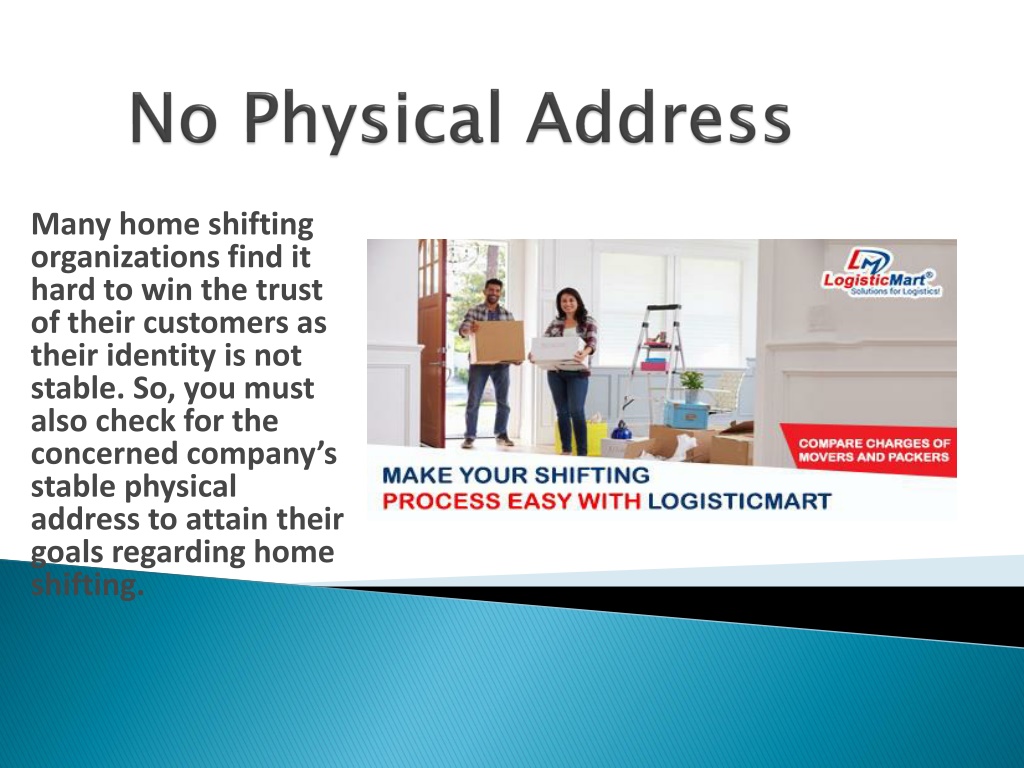 No Physical Address

Many home shifting organizations find it hard to win the trust of their customers as their identity is not stable. So, you must also check for the concerned company's stable physical address to attain their goals regarding home shifting.

LM LogisticMart® Solutions for Logistics!

COMPARE CHARGES OF MOVERS AND PACKERS

MAKE YOUR SHIFTING PROCESS EASY WITH LOGISTICMART